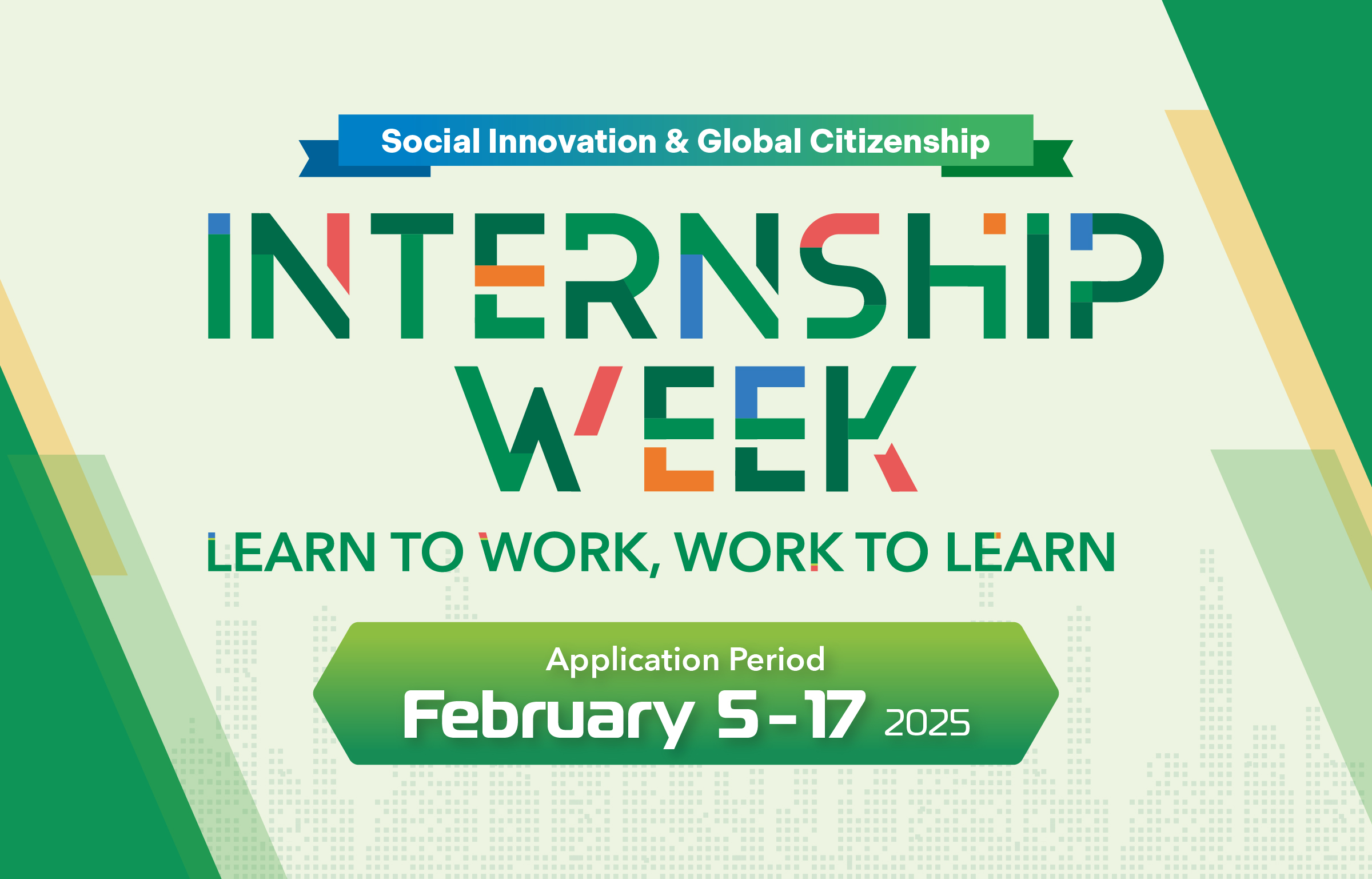 Social Innovation & Global Citizenship

INTERNSHIP WEEK

LEARN TO WORK, WORK TO LEARN

Application Period
February 5-17 2025